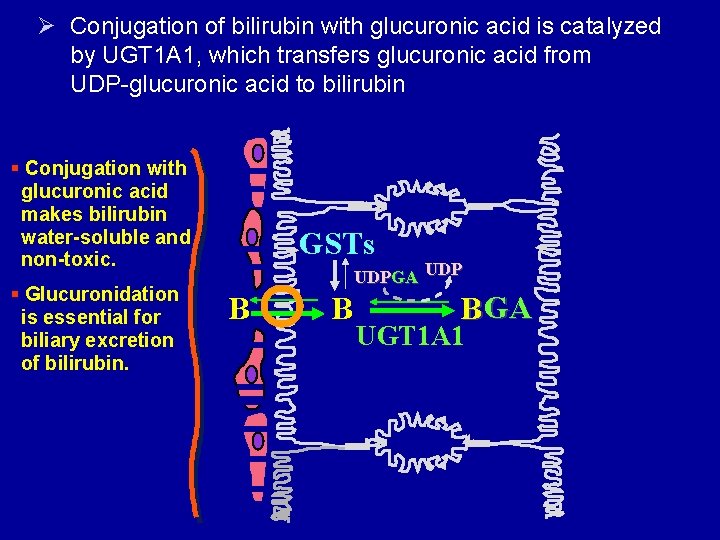 ➢ Conjugation of bilirubin with glucuronic acid is catalyzed by UGT1A1, which transfers glucuronic acid from UDP-glucuronic acid to bilirubin

▪ Conjugation with glucuronic acid makes bilirubin water-soluble and non-toxic.

▪ Glucuronidation is essential for biliary excretion of bilirubin.

GSTs

UDPGA UDP

B B BGA

UGT1A1